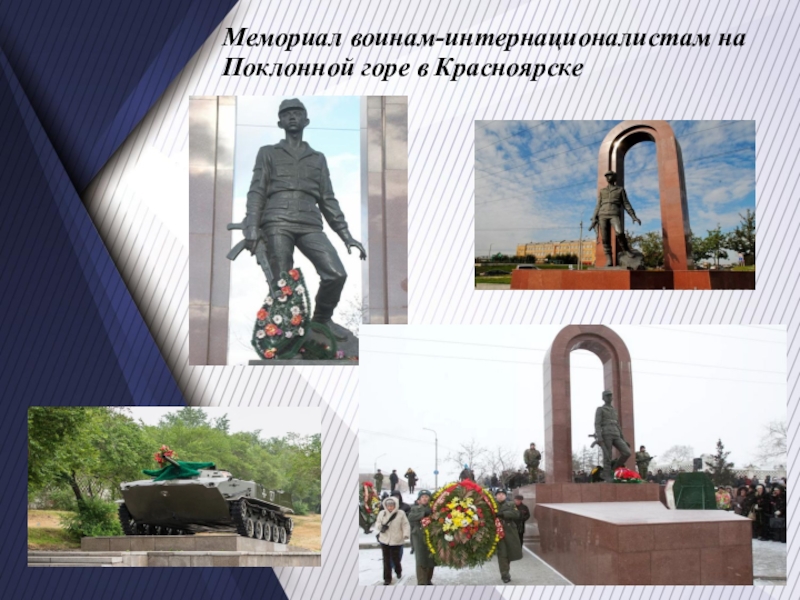 Мемориал воинам-интернационалистам на Поклонной горе в Красноярске